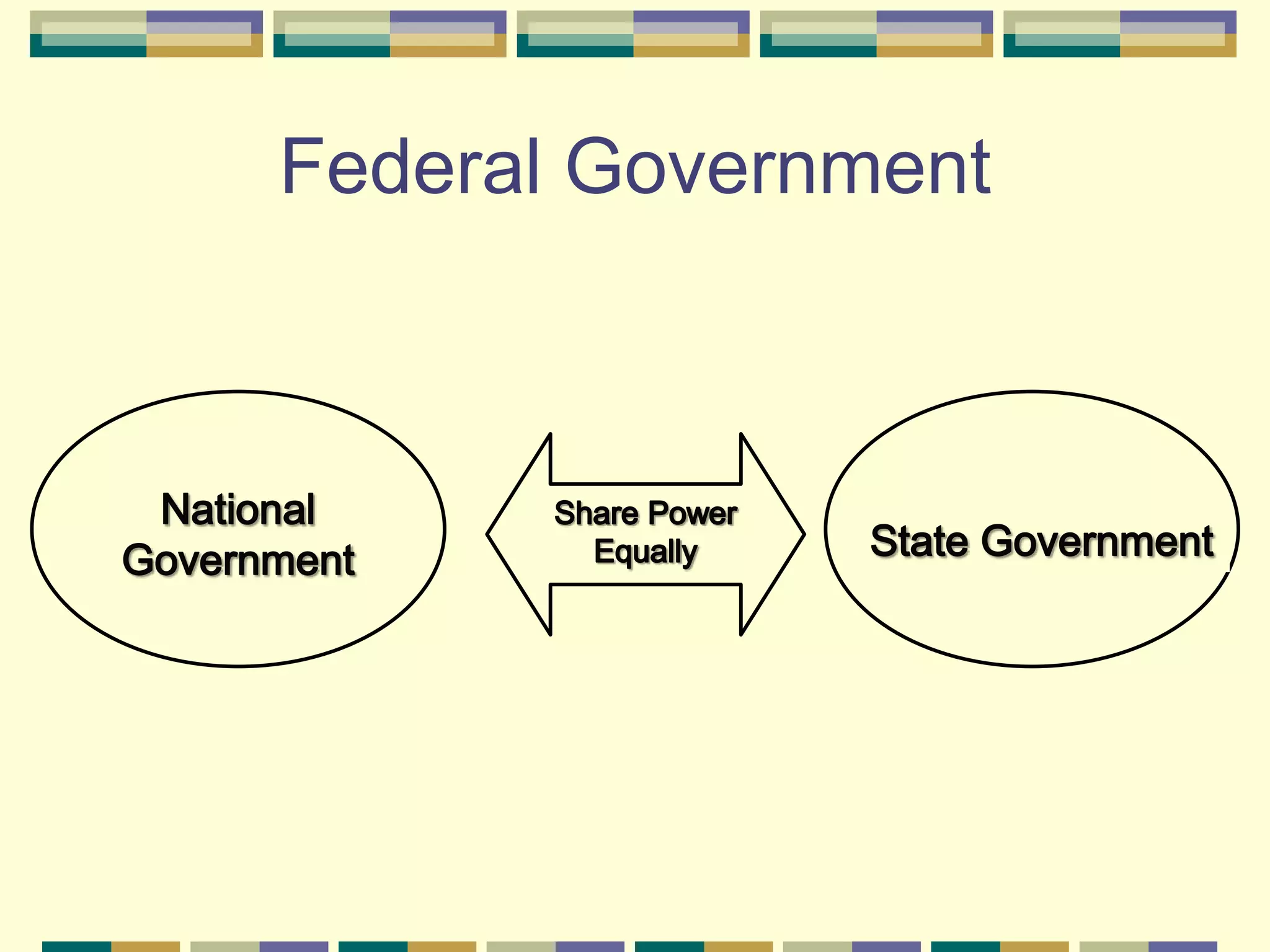 Federal Government

National Government

Share Power Equally

State Government